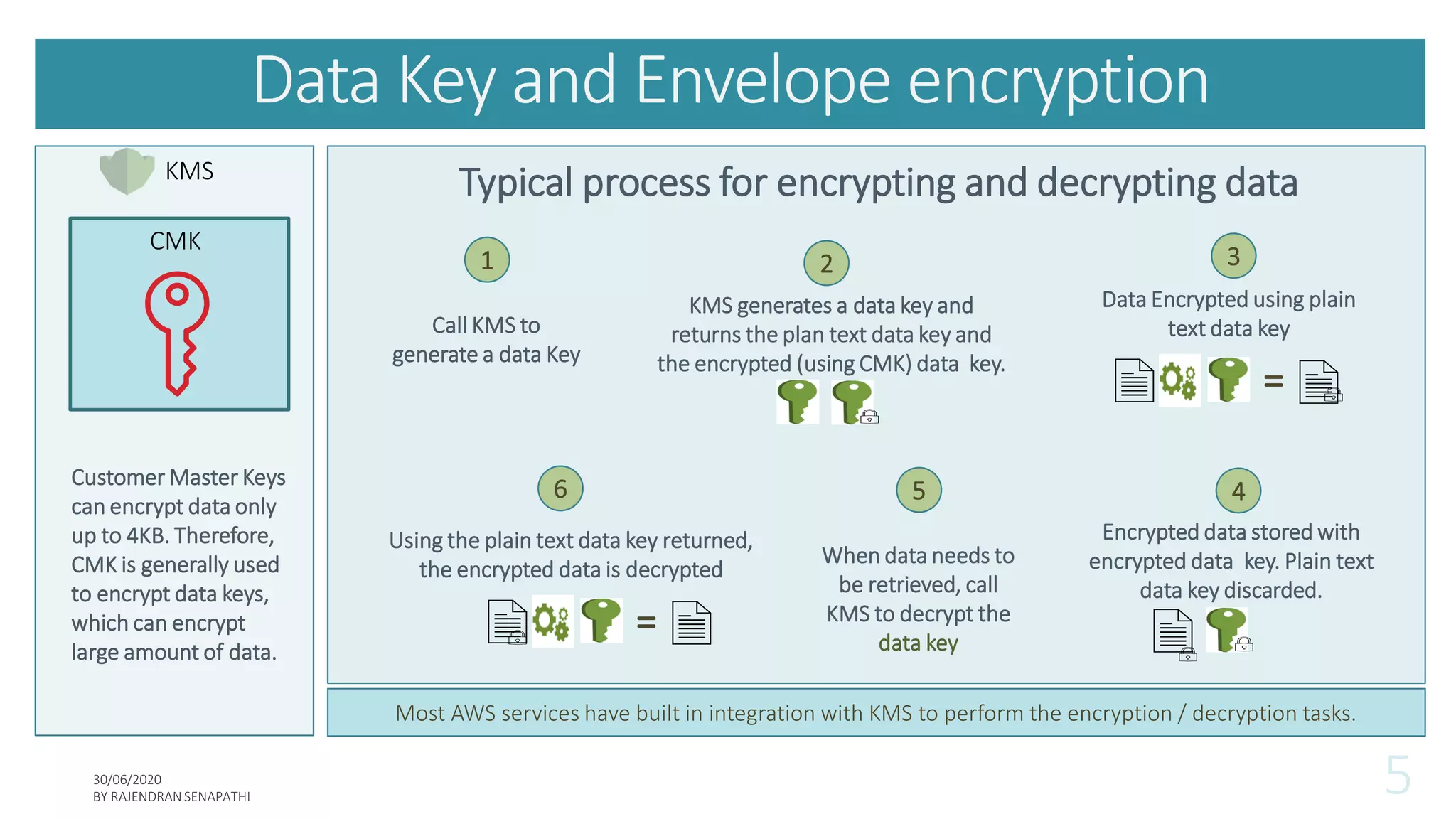 Data Key and Envelope encryption

KMS

CMK

Customer Master Keys can encrypt data only up to 4KB. Therefore, CMK is generally used to encrypt data keys, which can encrypt large amount of data.

Typical process for encrypting and decrypting data

1

Call KMS to generate a data Key

2

KMS generates a data key and returns the plan text data key and the encrypted (using CMK) data key.

3

Data Encrypted using plain text data key

=

6

Using the plain text data key returned, the encrypted data is decrypted

=

5

When data needs to be retrieved, call KMS to decrypt the data key

4

Encrypted data stored with encrypted data key. Plain text data key discarded.

Most AWS services have built in integration with KMS to perform the encryption / decryption tasks.

30/06/2020
BY RAJENDRAN SENAPATHI

5